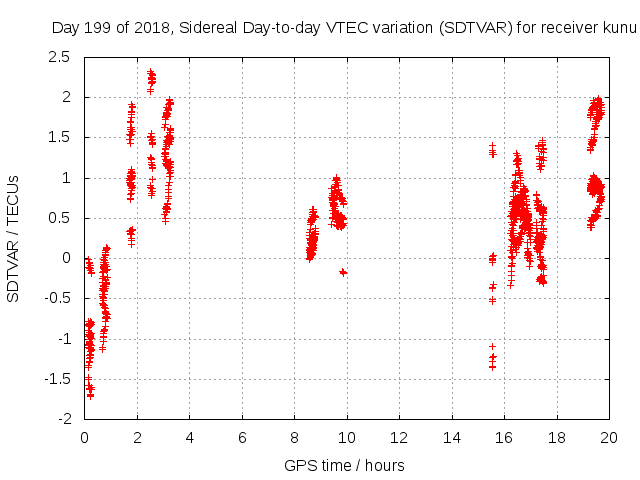 Day 199 of 2018, Sidereal Day-to-day VTEC variation (SDTVAR) for receiver kunu

SDTVAR / TECUs

2.5
2
1.5
1
0.5
0
-0.5
-1
-1.5
-2

0 2 4 6 8 10 12 14 16 18 20

GPS time / hours